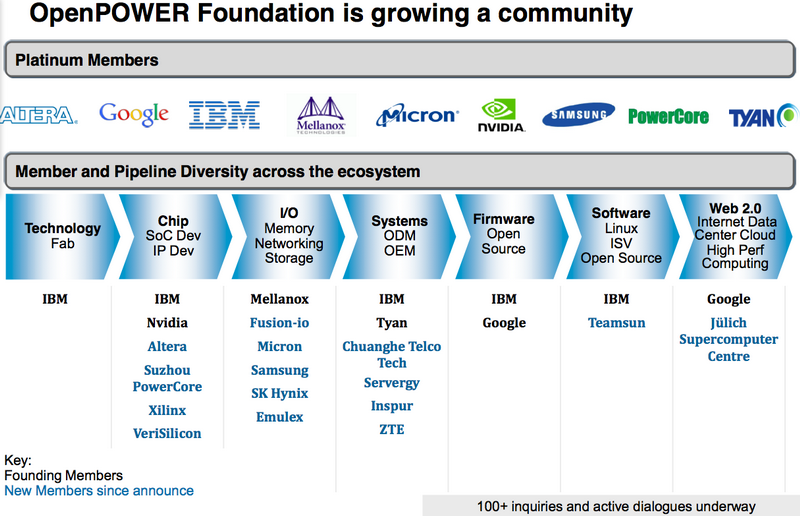 OpenPOWER Foundation is growing a community

Platinum Members

ALTERA. Google IBM Mellanox TECHNOLOGIES Micron NVIDIA. SAMSUNG PowerCore TYAN

Member and Pipeline Diversity across the ecosystem

| Technology Fab | Chip SoC Dev IP Dev | I/O Memory Networking Storage | Systems ODM OEM | Firmware Open Source | Software Linux ISV Open Source | Web 2.0 Internet Data Center Cloud High Perf Computing |
|---|---|---|---|---|---|---|
| IBM | IBM | Mellanox | IBM | IBM | IBM | Google |
| | Nvidia | Fusion-io | Tyan | Google | Teamsun | Jülich Supercomputer Centre |
| | Altera | Micron | Chuanghe Telco Tech | | | |
| | Suzhou PowerCore | Samsung | Servergy | | | |
| | Xilinx | SK Hynix | Inspur | | | |
| | VeriSilicon | Emulex | ZTE | | | |

Key:
Founding Members
New Members since announce

100+ inquiries and active dialogues underway